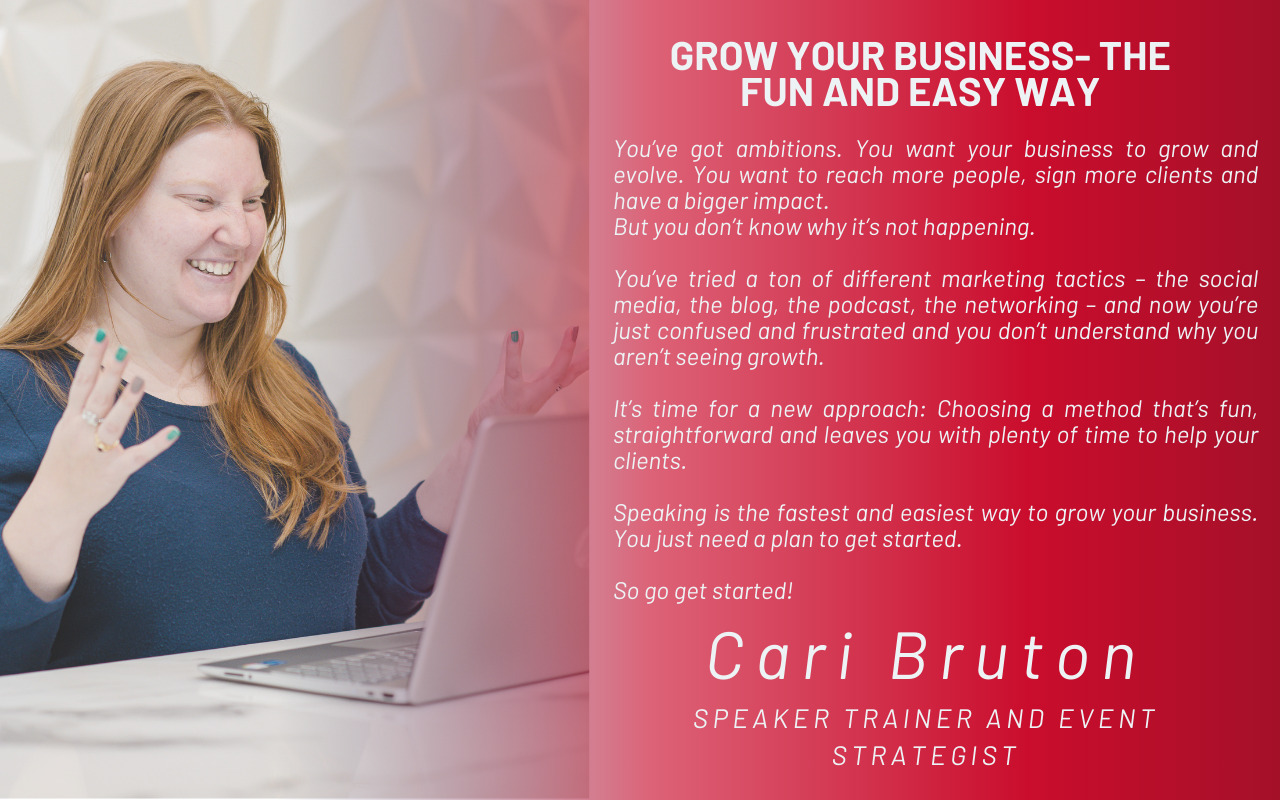 GROW YOUR BUSINESS- THE FUN AND EASY WAY

You've got ambitions. You want your business to grow and evolve. You want to reach more people, sign more clients and have a bigger impact.
But you don't know why it's not happening.

You've tried a ton of different marketing tactics – the social media, the blog, the podcast, the networking – and now you're just confused and frustrated and you don't understand why you aren't seeing growth.

It's time for a new approach: Choosing a method that's fun, straightforward and leaves you with plenty of time to help your clients.

Speaking is the fastest and easiest way to grow your business. You just need a plan to get started.

So go get started!

Cari Bruton

SPEAKER TRAINER AND EVENT STRATEGIST